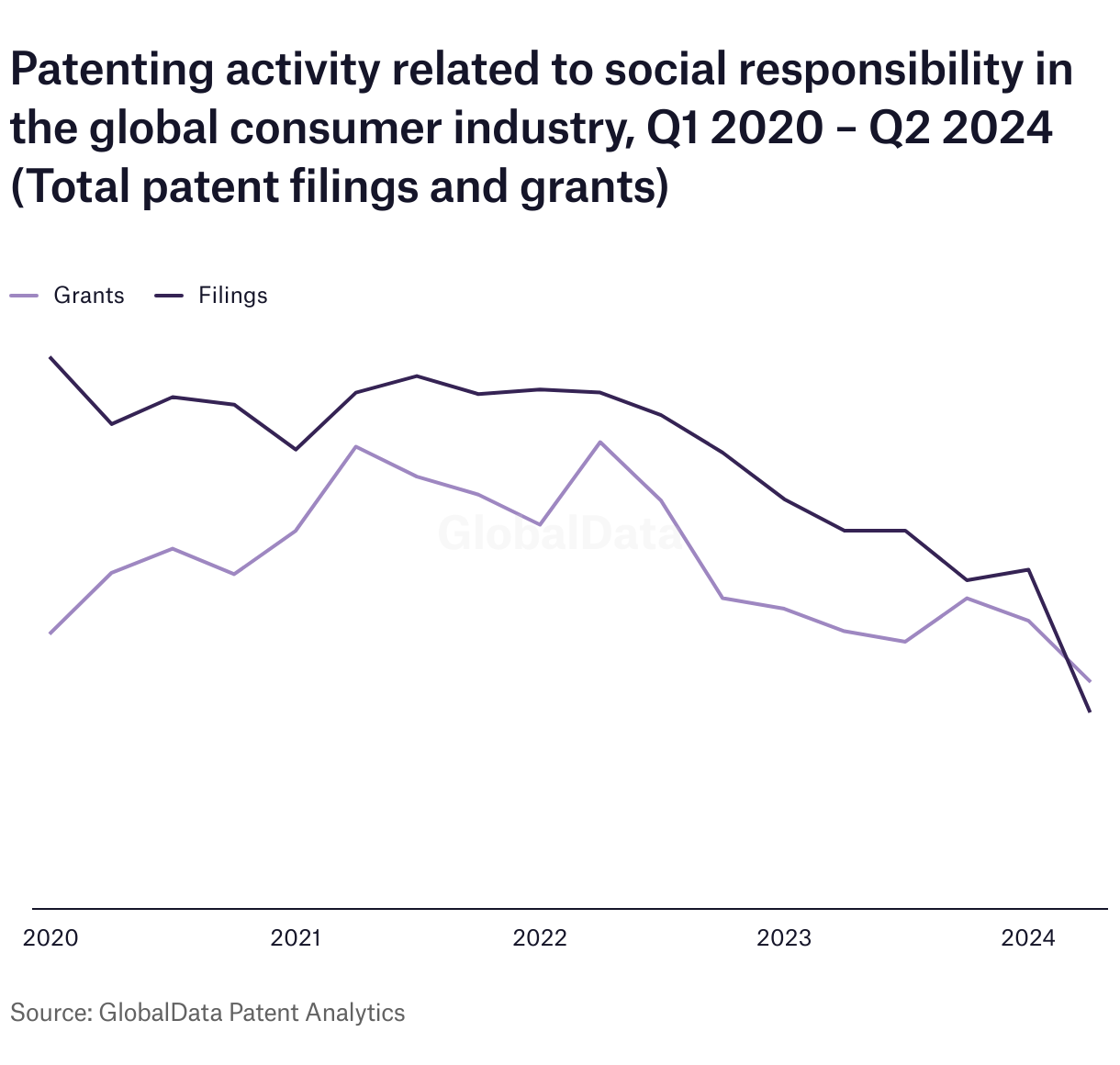 Patenting activity related to social responsibility in the global consumer industry, Q1 2020 – Q2 2024 (Total patent filings and grants)

Grants Filings

GlobalData

2020 2021 2022 2023 2024

Source: GlobalData Patent Analytics